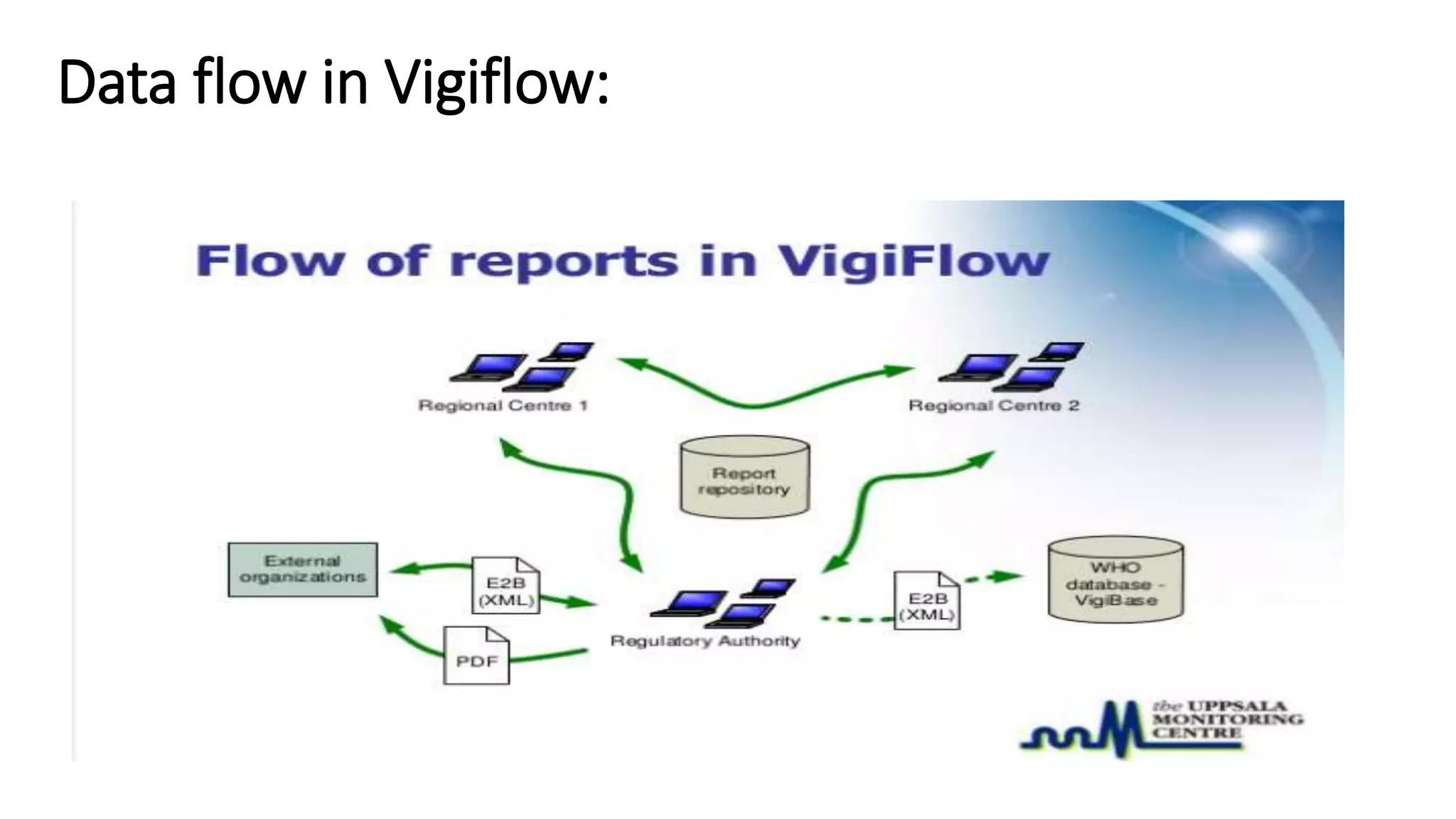 Data flow in Vigiflow:

Flow of reports in VigiFlow

Regional Centre 1

Regional Centre 2

Report repository

External organizations

E2B (XML)

PDF

Regulatory Authority

E2B (XML)

WHO database - VigiBase

the UPPSALA MONITORING CENTRE